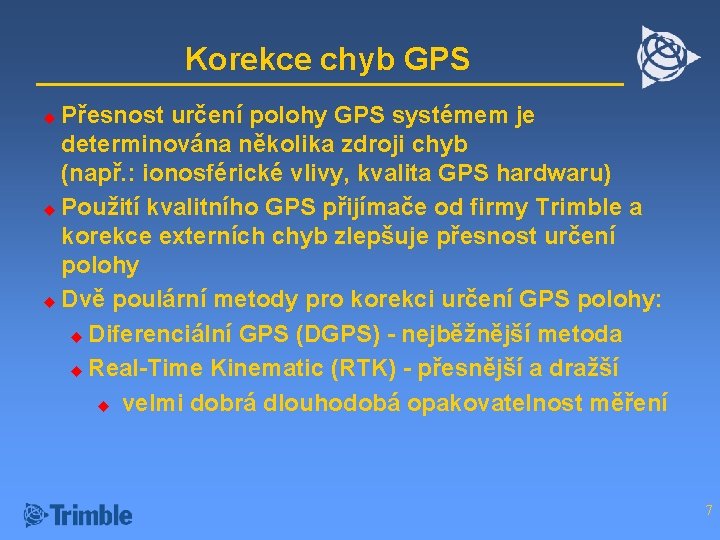 Korekce chyb GPS

Přesnost určení polohy GPS systémem je determinována několika zdroji chyb (např.: ionosférické vlivy, kvalita GPS hardwaru)

Použití kvalitního GPS přijímače od firmy Trimble a korekce externích chyb zlepšuje přesnost určení polohy

Dvě poulární metody pro korekci určení GPS polohy:

Diferenciální GPS (DGPS) - nejběžnější metoda

Real-Time Kinematic (RTK) - přesnější a dražší

velmi dobrá dlouhodobá opakovatelnost měření

Trimble

7